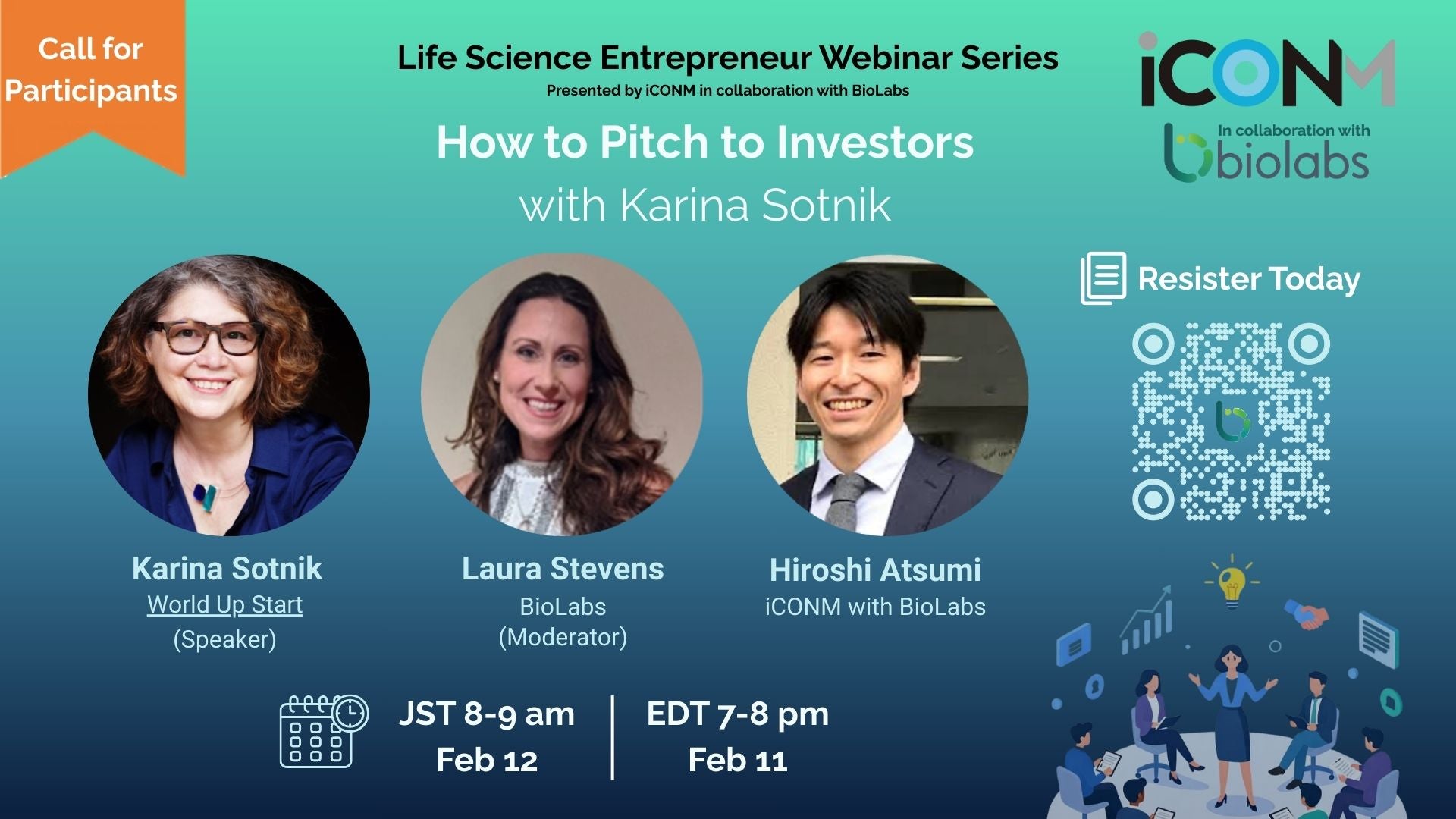 Call for Participants

Life Science Entrepreneur Webinar Series
Presented by iCONM in collaboration with BioLabs

How to Pitch to Investors
with Karina Sotnik

iCONM
In collaboration with
biolabs

Resister Today

Karina Sotnik
World Up Start
(Speaker)

Laura Stevens
BioLabs
(Moderator)

Hiroshi Atsumi
iCONM with BioLabs

JST 8-9 am
Feb 12

EDT 7-8 pm
Feb 11